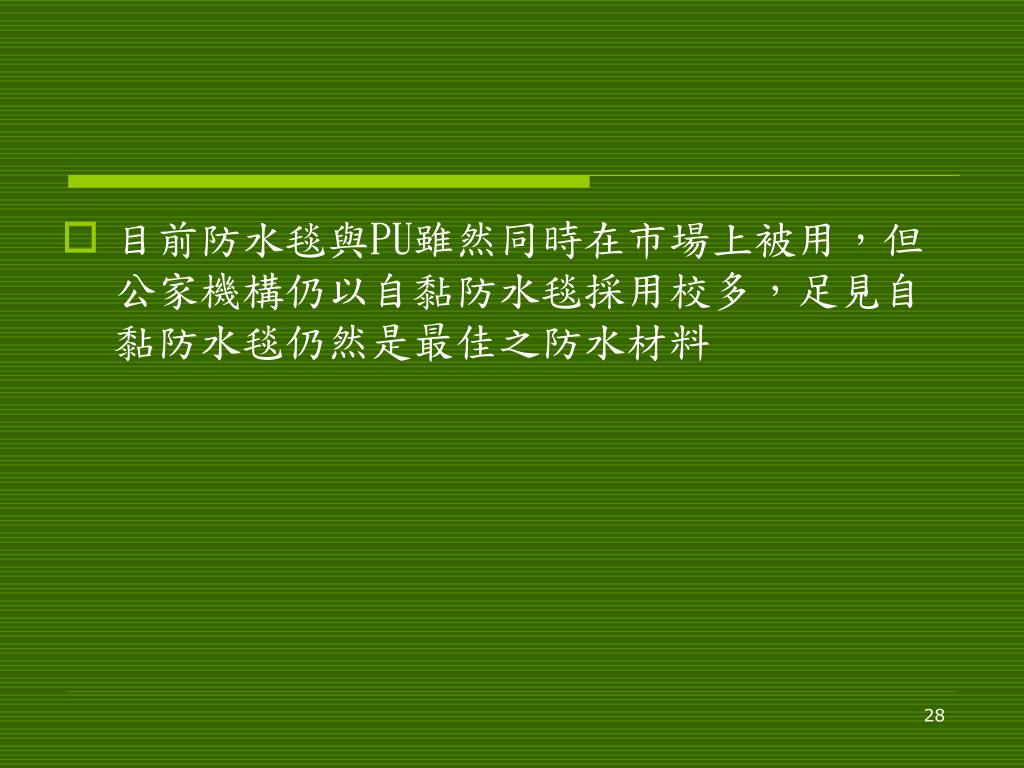 目前防水毯與PU雖然同時在市場上被用，但公家機構仍以自黏防水毯採用校多，足見自黏防水毯仍然是最佳之防水材料

28